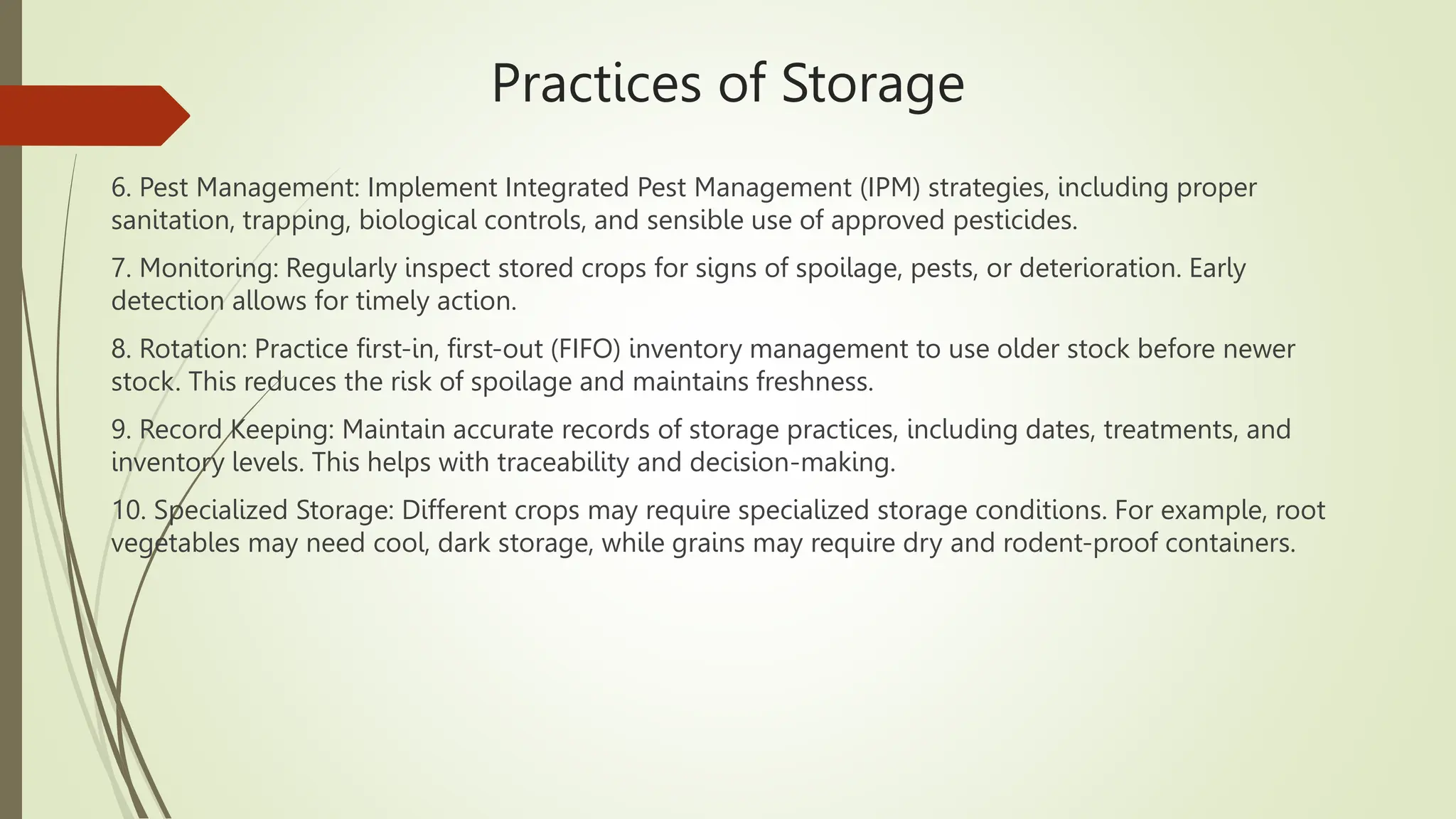 Practices of Storage

6. Pest Management: Implement Integrated Pest Management (IPM) strategies, including proper sanitation, trapping, biological controls, and sensible use of approved pesticides.

7. Monitoring: Regularly inspect stored crops for signs of spoilage, pests, or deterioration. Early detection allows for timely action.

8. Rotation: Practice first-in, first-out (FIFO) inventory management to use older stock before newer stock. This reduces the risk of spoilage and maintains freshness.

9. Record Keeping: Maintain accurate records of storage practices, including dates, treatments, and inventory levels. This helps with traceability and decision-making.

10. Specialized Storage: Different crops may require specialized storage conditions. For example, root vegetables may need cool, dark storage, while grains may require dry and rodent-proof containers.